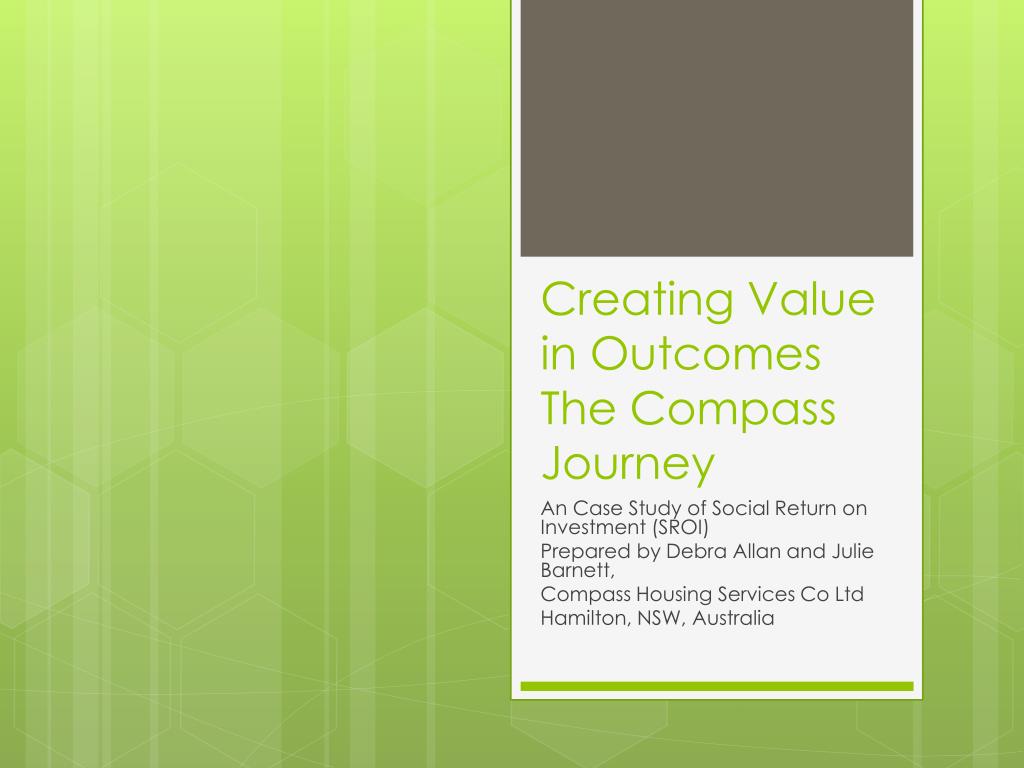 Creating Value in Outcomes The Compass Journey

An Case Study of Social Return on Investment (SROI)
Prepared by Debra Allan and Julie Barnett,
Compass Housing Services Co Ltd
Hamilton, NSW, Australia